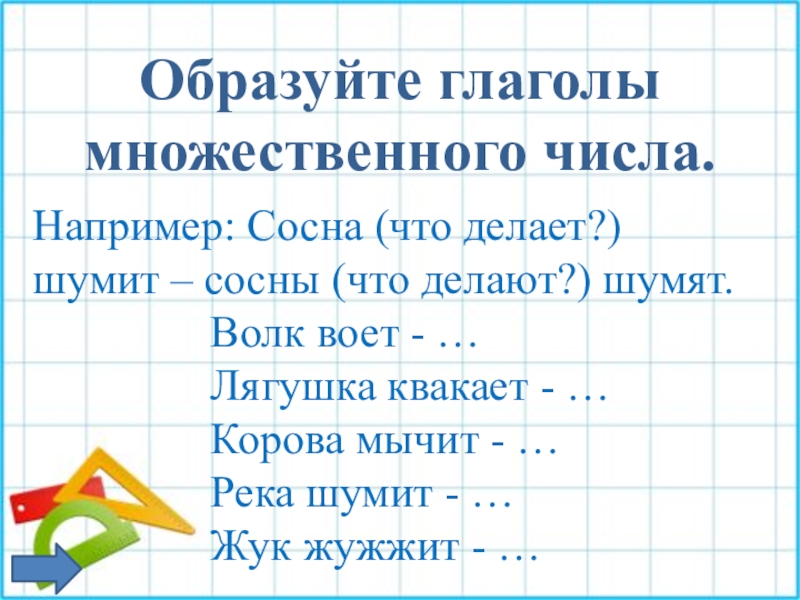 Образуйте глаголы множественного числа.

Например: Сосна (что делает?) шумит – сосны (что делают?) шумят.

Волк воет - …
Лягушка квакает - …
Корова мычит - …
Река шумит - …
Жук жужжит - …